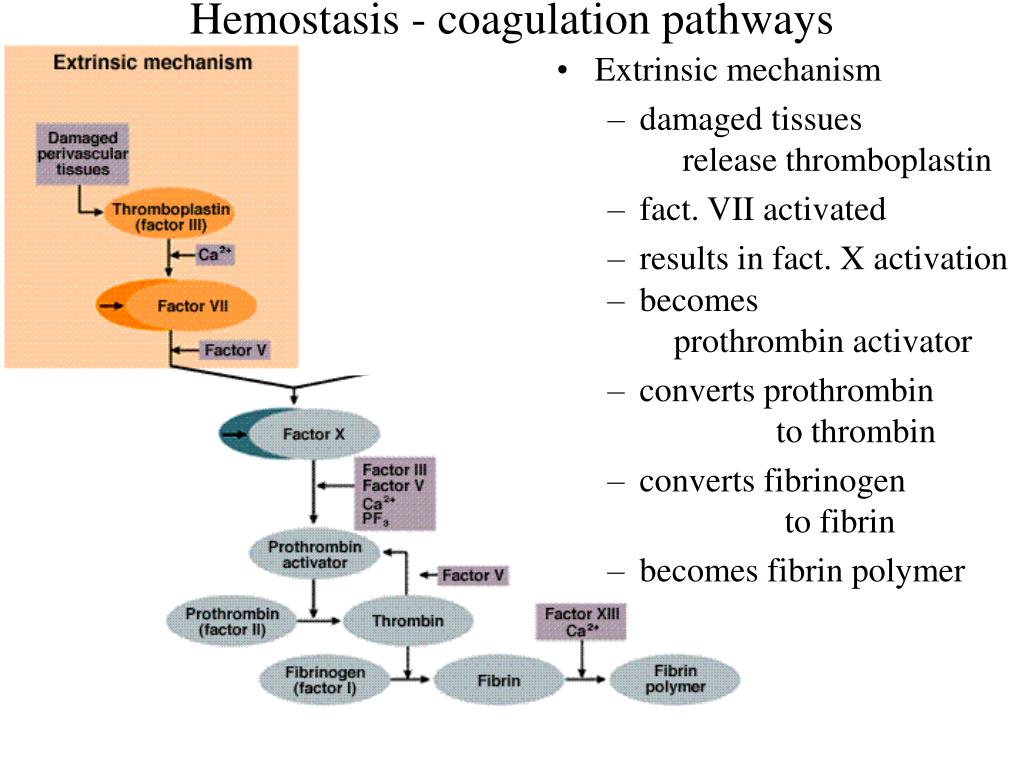 Hemostasis - coagulation pathways

Extrinsic mechanism

Damaged perivascular tissues

Thromboplastin (factor III)

$Ca^{2+}$

Factor VII

Factor V

Factor X

Factor III
Factor V
$Ca^{2+}$
$PF_3$

Prothrombin activator

Factor V

Prothrombin (factor II)

Thrombin

Factor XIII
$Ca^{2+}$

Fibrinogen (factor I)

Fibrin

Fibrin polymer

• Extrinsic mechanism
– damaged tissues release thromboplastin
– fact. VII activated
– results in fact. X activation
– becomes prothrombin activator
– converts prothrombin to thrombin
– converts fibrinogen to fibrin
– becomes fibrin polymer